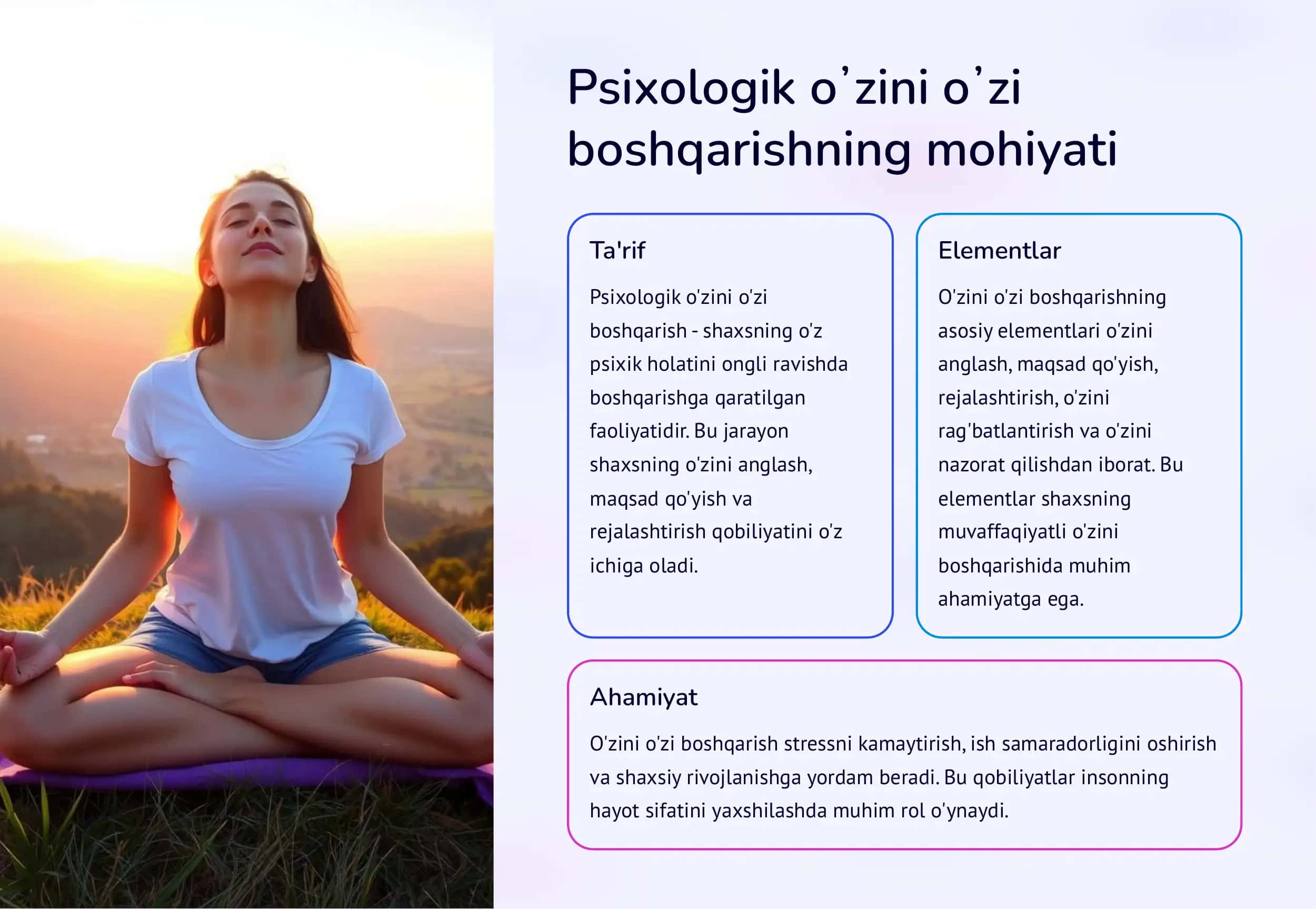 Psixologik o'zini o'zi boshqarishning mohiyati

Ta'rif

Psixologik o'zini o'zi boshqarish - shaxsning o'z psixik holatini ongli ravishda boshqarishga qaratilgan faoliyatidir. Bu jarayon shaxsning o'zini anglash, maqsad qo'yish va rejalashtirish qobiliyatini o'z ichiga oladi.

Elementlar

O'zini o'zi boshqarishning asosiy elementlari o'zini anglash, maqsad qo'yish, rejalashtirish, o'zini rag'batlantirish va o'zini nazorat qilishdan iborat. Bu elementlar shaxsning muvaffaqiyatli o'zini boshqarishida muhim ahamiyatga ega.

Ahamiyat

O'zini o'zi boshqarish stressni kamaytirish, ish samaradorligini oshirish va shaxsiy rivojlanishga yordam beradi. Bu qobiliyatlar insonning hayot sifatini yaxshilashda muhim rol o'ynaydi.